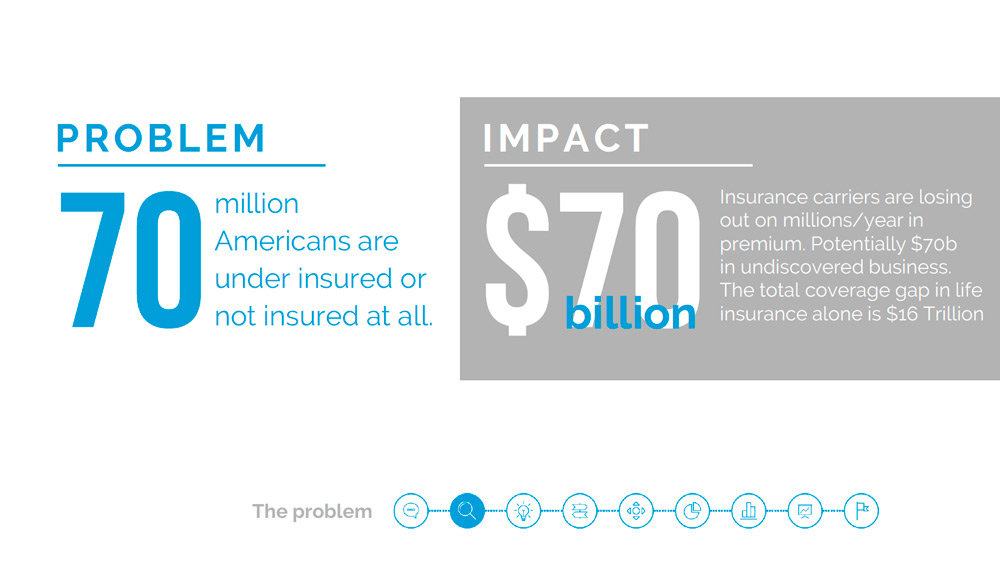 PROBLEM

70 million Americans are under insured or not insured at all.

IMPACT

$70 billion

Insurance carriers are losing out on millions/year in premium. Potentially $70b in undiscovered business. The total coverage gap in life insurance alone is $16 Trillion

The problem